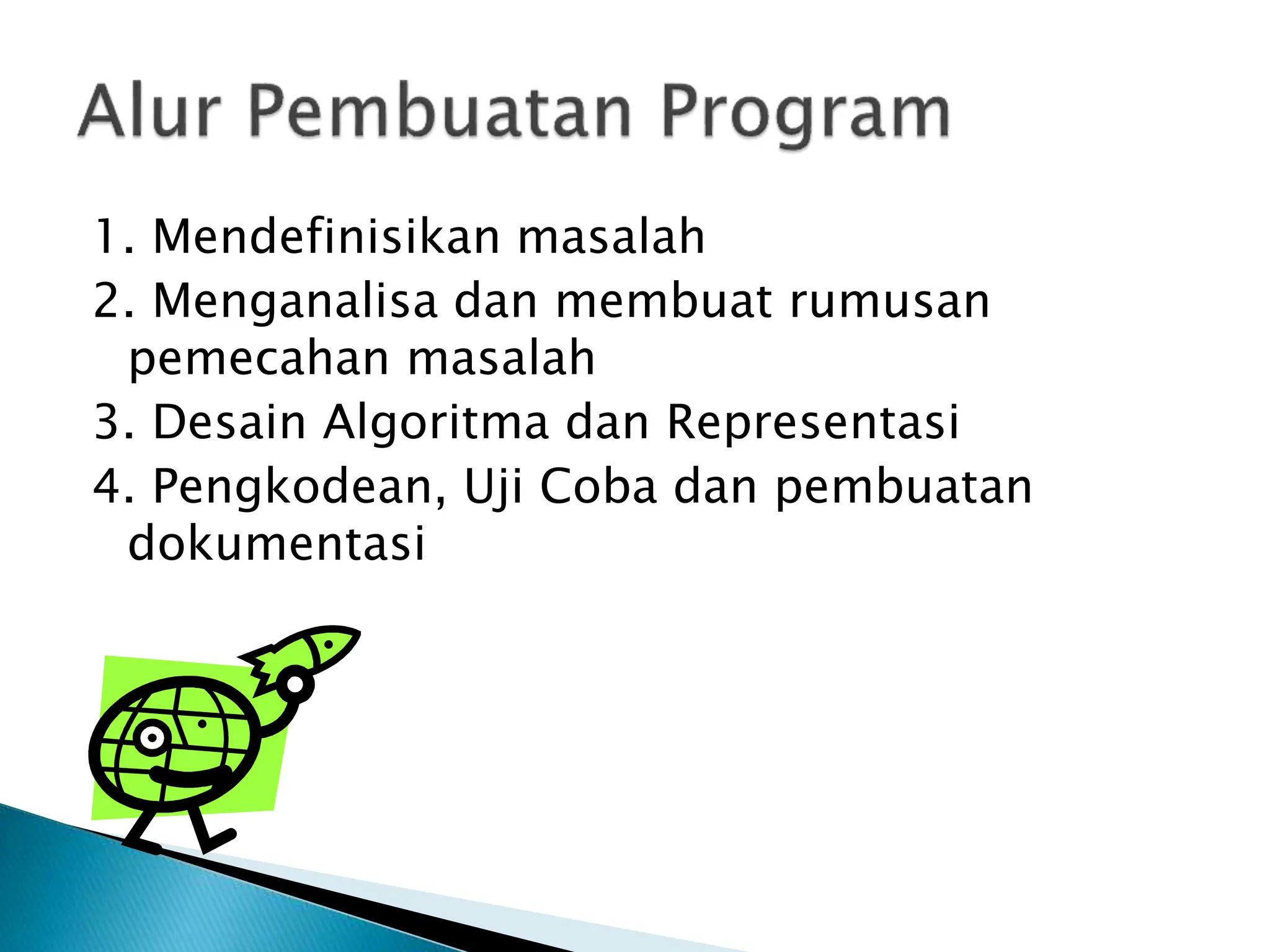 Alur Pembuatan Program

1. Mendefinisikan masalah
2. Menganalisa dan membuat rumusan pemecahan masalah
3. Desain Algoritma dan Representasi
4. Pengkodean, Uji Coba dan pembuatan dokumentasi